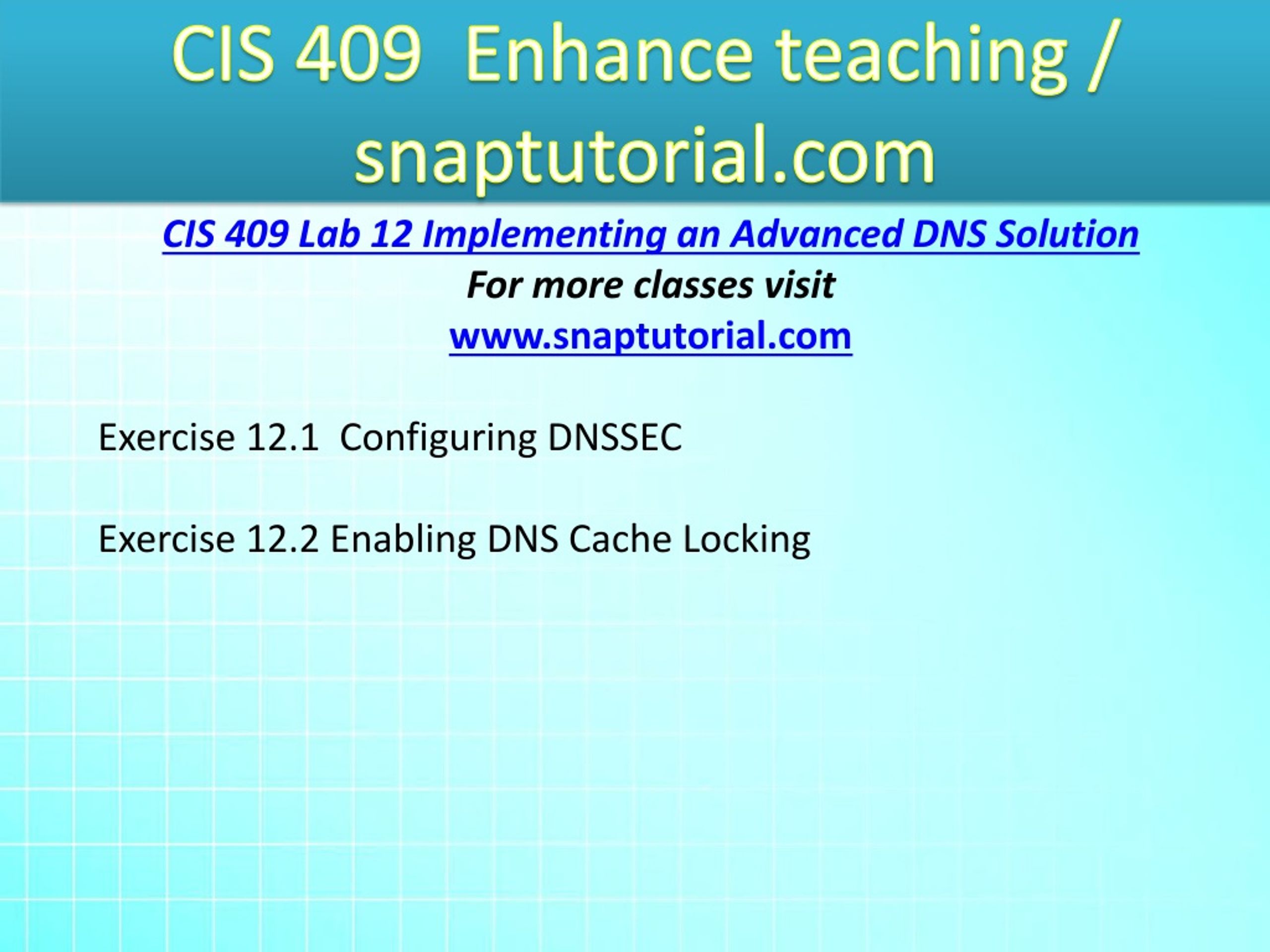 CIS 409 Enhance teaching / snaptutorial.com

CIS 409 Lab 12 Implementing an Advanced DNS Solution
For more classes visit
www.snaptutorial.com

Exercise 12.1 Configuring DNSSEC

Exercise 12.2 Enabling DNS Cache Locking